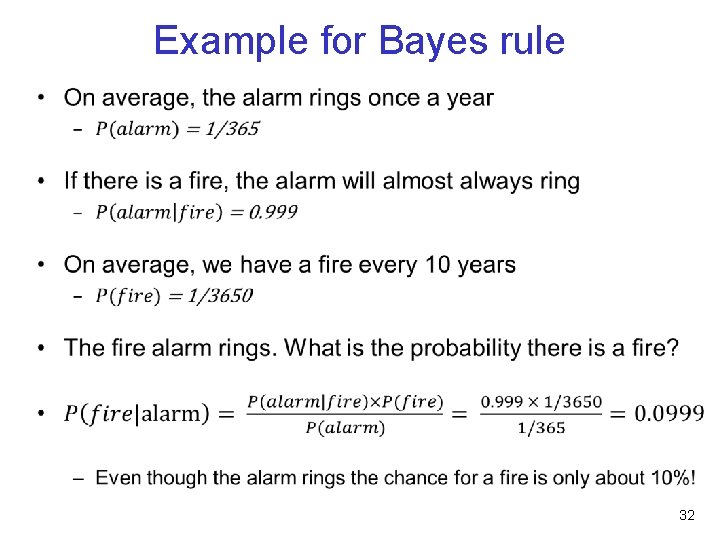 Example for Bayes rule

• On average, the alarm rings once a year
– $P(alarm) = 1/365$

• If there is a fire, the alarm will almost always ring
– $P(alarm|fire) = 0.999$

• On average, we have a fire every 10 years
– $P(fire) = 1/3650$

• The fire alarm rings. What is the probability there is a fire?

• $P(fire|\text{alarm}) = \frac{P(alarm|fire) \times P(fire)}{P(alarm)} = \frac{0.999 \times 1/3650}{1/365} = 0.0999$

– Even though the alarm rings the chance for a fire is only about 10%!

32